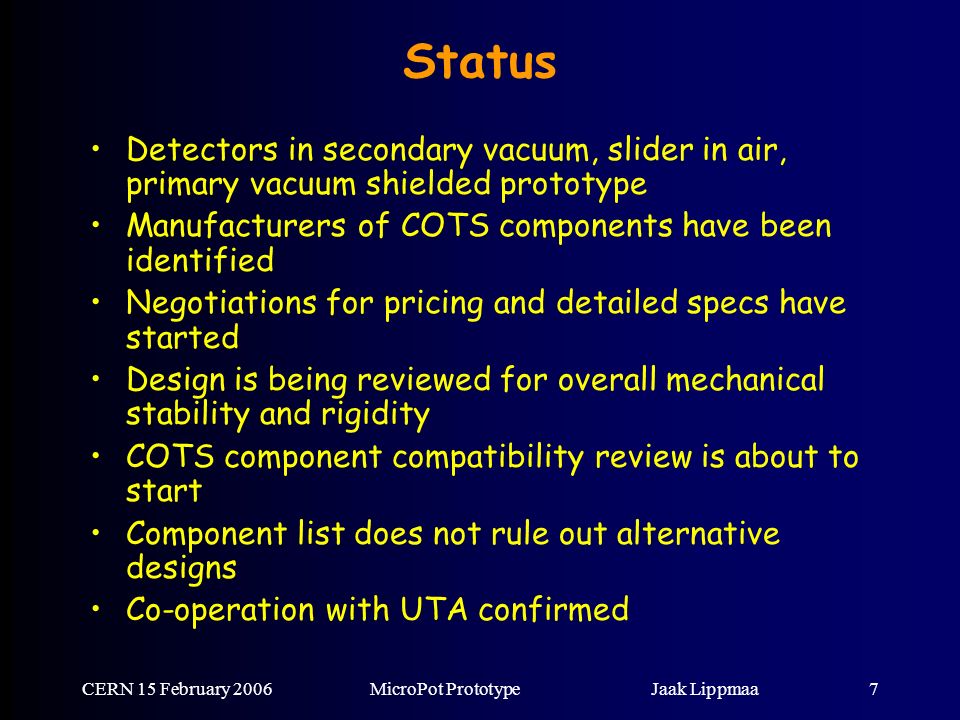 Status

• Detectors in secondary vacuum, slider in air, primary vacuum shielded prototype
• Manufacturers of COTS components have been identified
• Negotiations for pricing and detailed specs have started
• Design is being reviewed for overall mechanical stability and rigidity
• COTS component compatibility review is about to start
• Component list does not rule out alternative designs
• Co-operation with UTA confirmed

CERN 15 February 2006 MicroPot Prototype Jaak Lippmaa 7